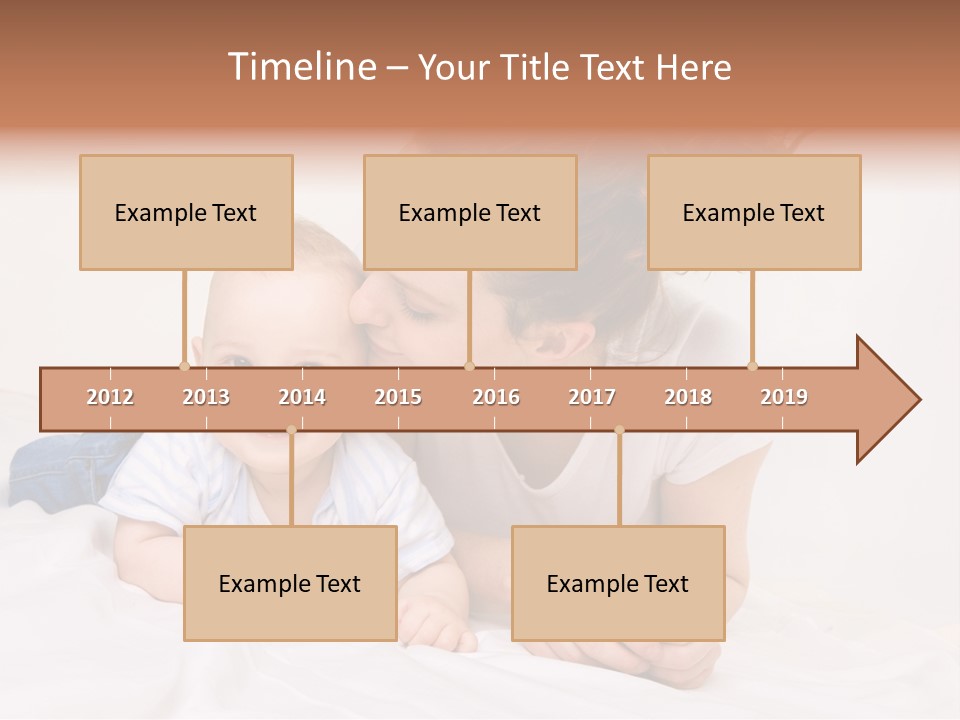 Timeline – Your Title Text Here

Example Text

Example Text

Example Text

2012 2013 2014 2015 2016 2017 2018 2019

Example Text

Example Text